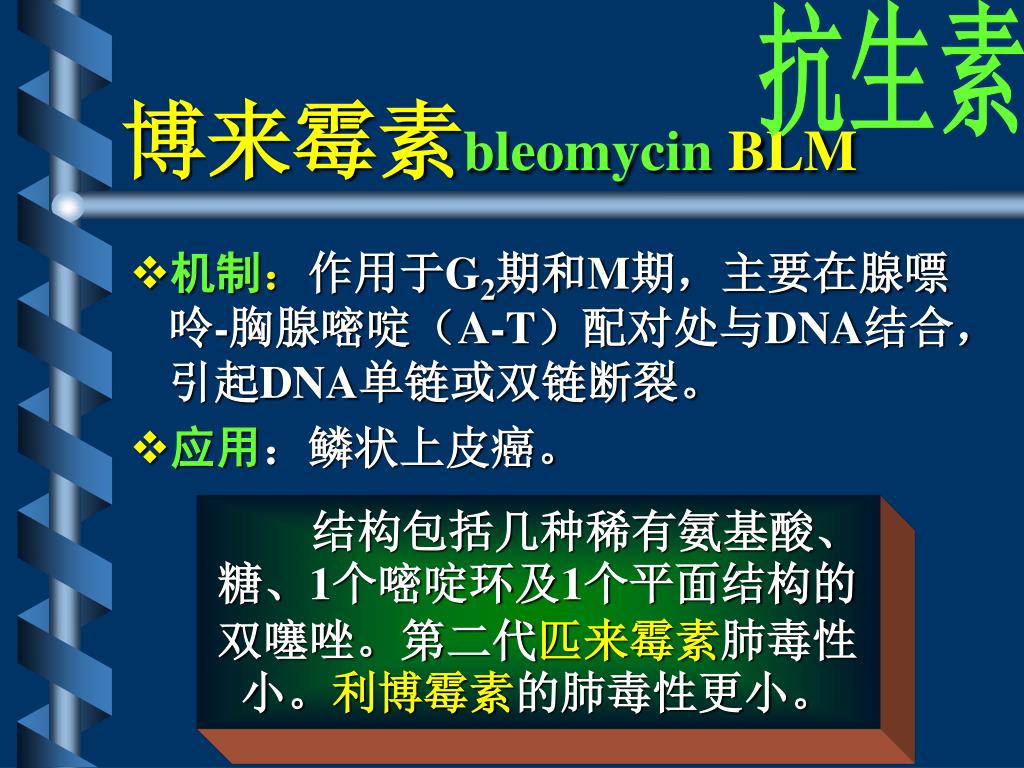 抗生素

博来霉素bleomycin BLM

❖机制：作用于$G_2$期和M期，主要在腺嘌呤-胸腺嘧啶（A-T）配对处与DNA结合，引起DNA单链或双链断裂。

❖应用：鳞状上皮癌。

结构包括几种稀有氨基酸、糖、1个嘧啶环及1个平面结构的双噻唑。第二代匹来霉素肺毒性小。利博霉素的肺毒性更小。